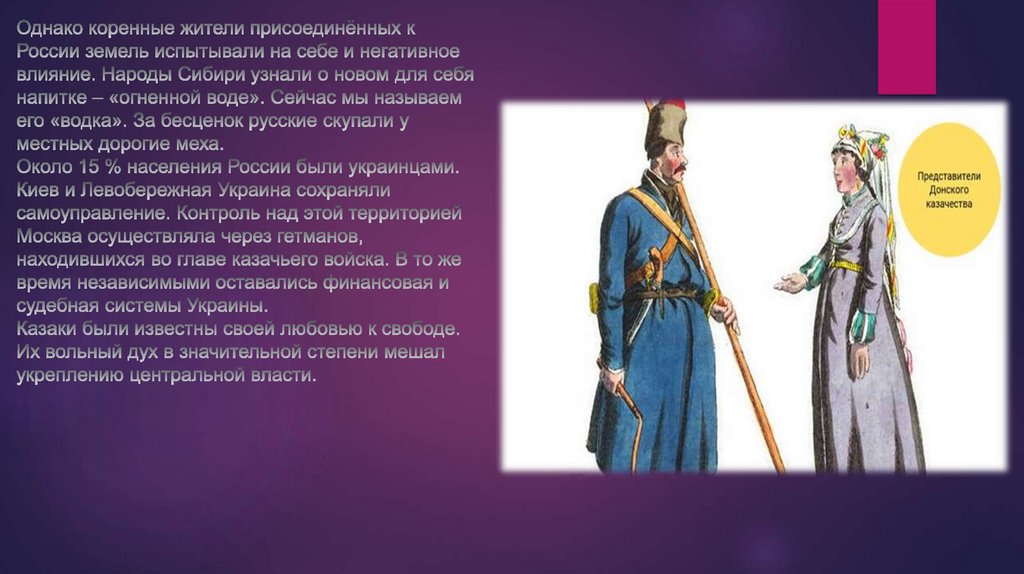 Однако коренные жители присоединённых к России земель испытывали на себе и негативное влияние. Народы Сибири узнали о новом для себя напитке – «огненной воде». Сейчас мы называем его «водка». За бесценок русские скупали у местных дорогие меха.
Около 15 % населения России были украинцами. Киев и Левобережная Украина сохраняли самоуправление. Контроль над этой территорией Москва осуществляла через гетманов, находившихся во главе казачьего войска. В то же время независимыми оставались финансовая и судебная системы Украины.
Казаки были известны своей любовью к свободе. Их вольный дух в значительной степени мешал укреплению центральной власти.

Представители Донского казачества